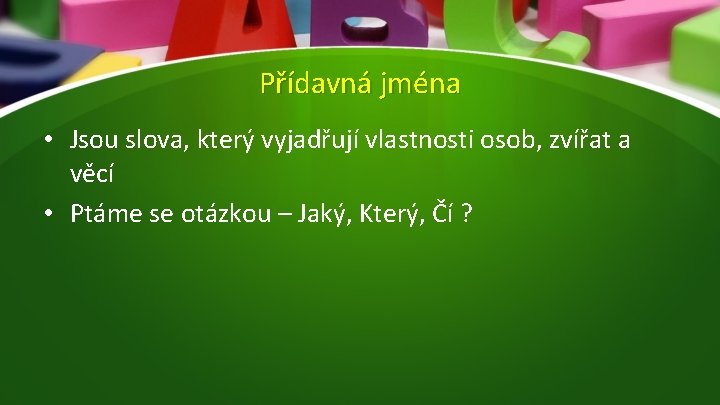 Přídavná jména

• Jsou slova, který vyjadřují vlastnosti osob, zvířat a věcí
• Ptáme se otázkou – Jaký, Který, Čí ?